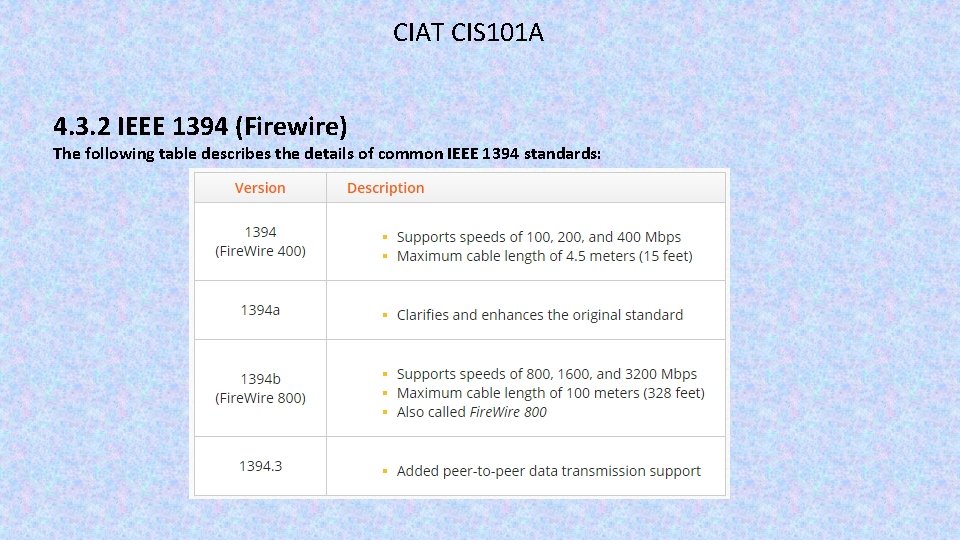 CIAT CIS101A

4.3.2 IEEE 1394 (Firewire)

The following table describes the details of common IEEE 1394 standards:

| Version | Description |
|---|---|
| 1394 (FireWire 400) | ▪ Supports speeds of 100, 200, and 400 Mbps ▪ Maximum cable length of 4.5 meters (15 feet) |
| 1394a | ▪ Clarifies and enhances the original standard |
| 1394b (FireWire 800) | ▪ Supports speeds of 800, 1600, and 3200 Mbps ▪ Maximum cable length of 100 meters (328 feet) ▪ Also called FireWire 800 |
| 1394.3 | ▪ Added peer-to-peer data transmission support |